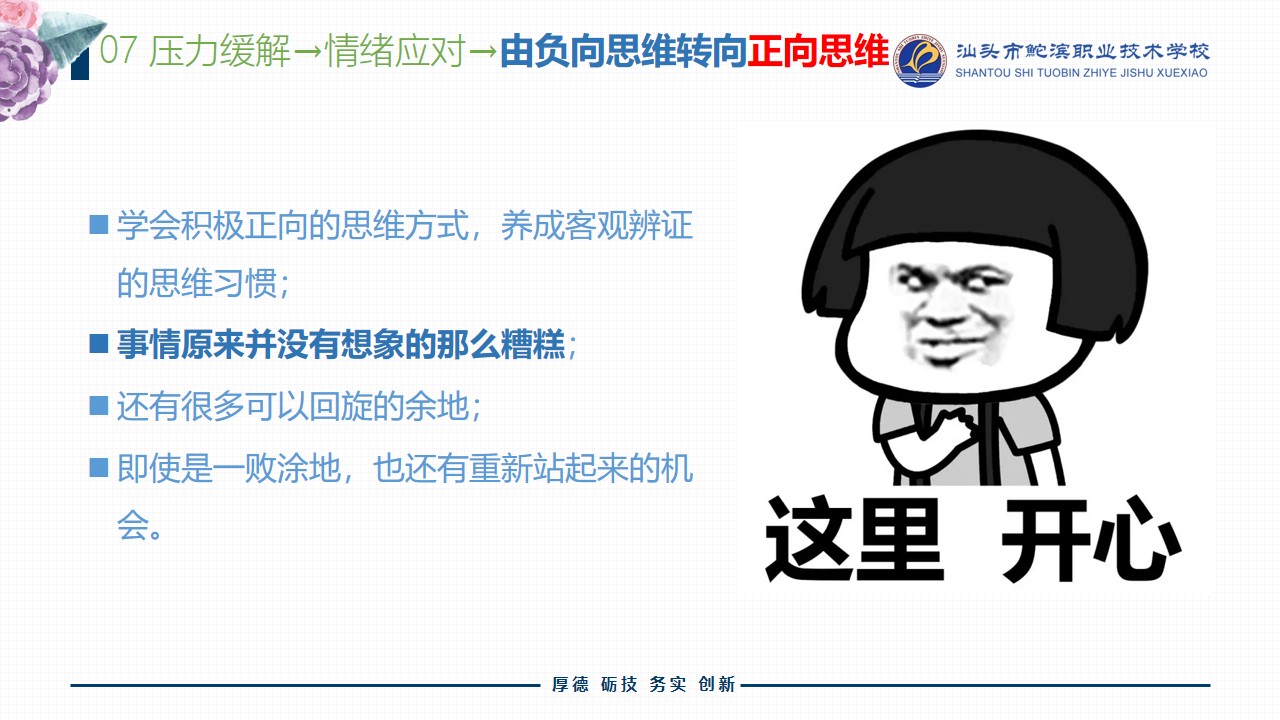 07 压力缓解→情绪应对→由负向思维转向正向思维

汕头市鮀滨职业技术学校
SHANTOU SHI TUOBIN ZHIYE JISHU XUEXIAO

■ 学会积极正向的思维方式，养成客观辨证的思维习惯；

■ 事情原来并没有想象的那么糟糕；

■ 还有很多可以回旋的余地；

■ 即使是一败涂地，也还有重新站起来的机会。

这里 开心

厚德 砺技 务实 创新